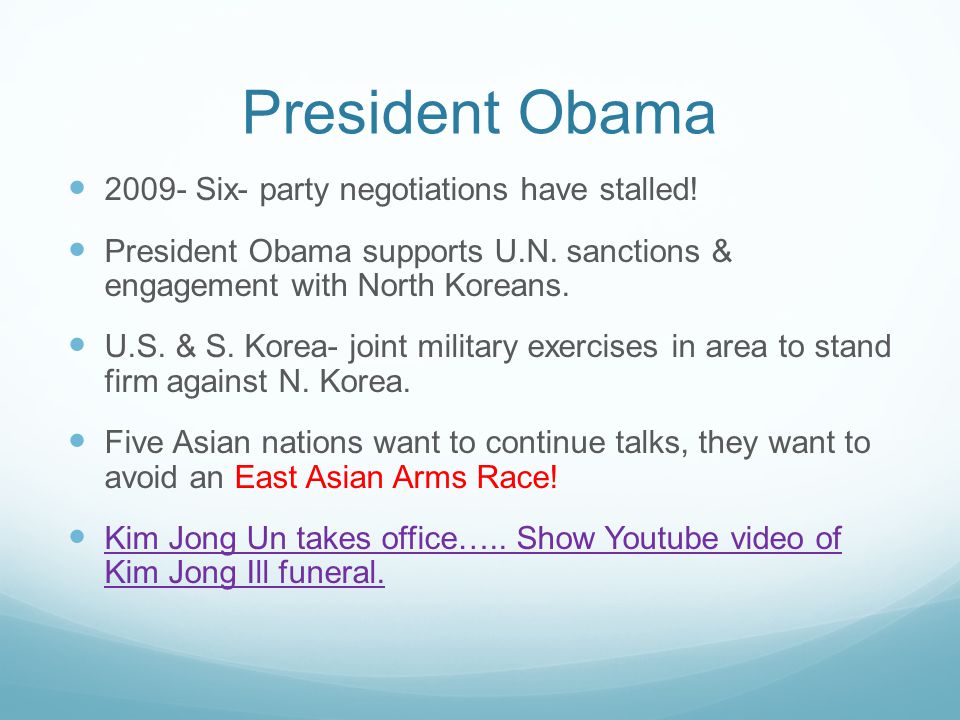 President Obama

- 2009- Six- party negotiations have stalled!
- President Obama supports U.N. sanctions & engagement with North Koreans.
- U.S. & S. Korea- joint military exercises in area to stand firm against N. Korea.
- Five Asian nations want to continue talks, they want to avoid an East Asian Arms Race!
- Kim Jong Un takes office….. Show Youtube video of Kim Jong Ill funeral.